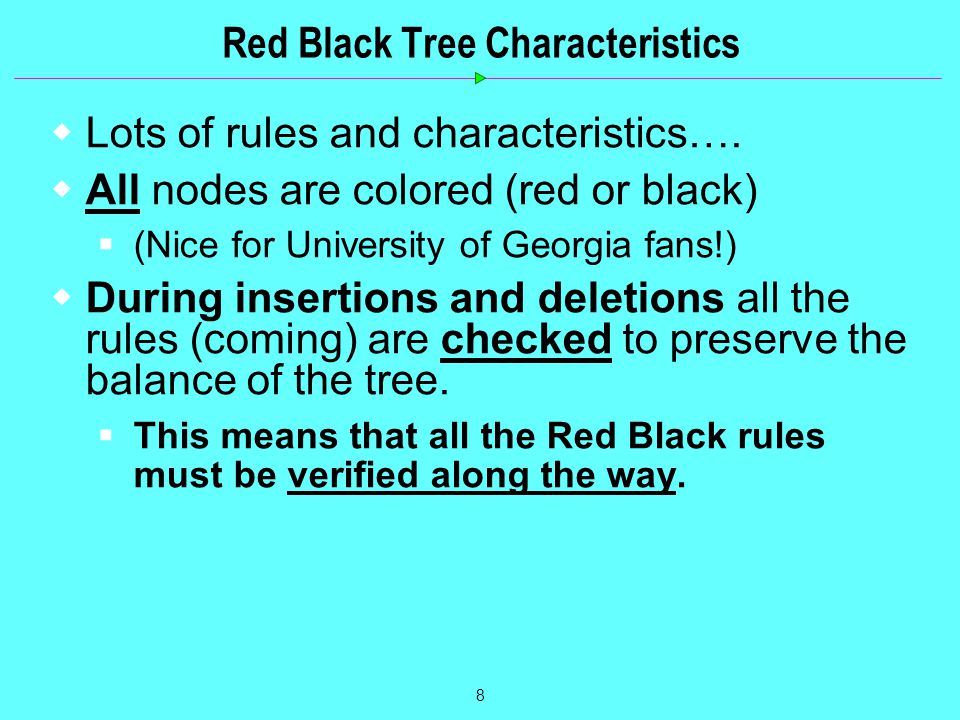 Red Black Tree Characteristics

Lots of rules and characteristics….

All nodes are colored (red or black)

(Nice for University of Georgia fans!)

During insertions and deletions all the rules (coming) are checked to preserve the balance of the tree.

This means that all the Red Black rules must be verified along the way.

8